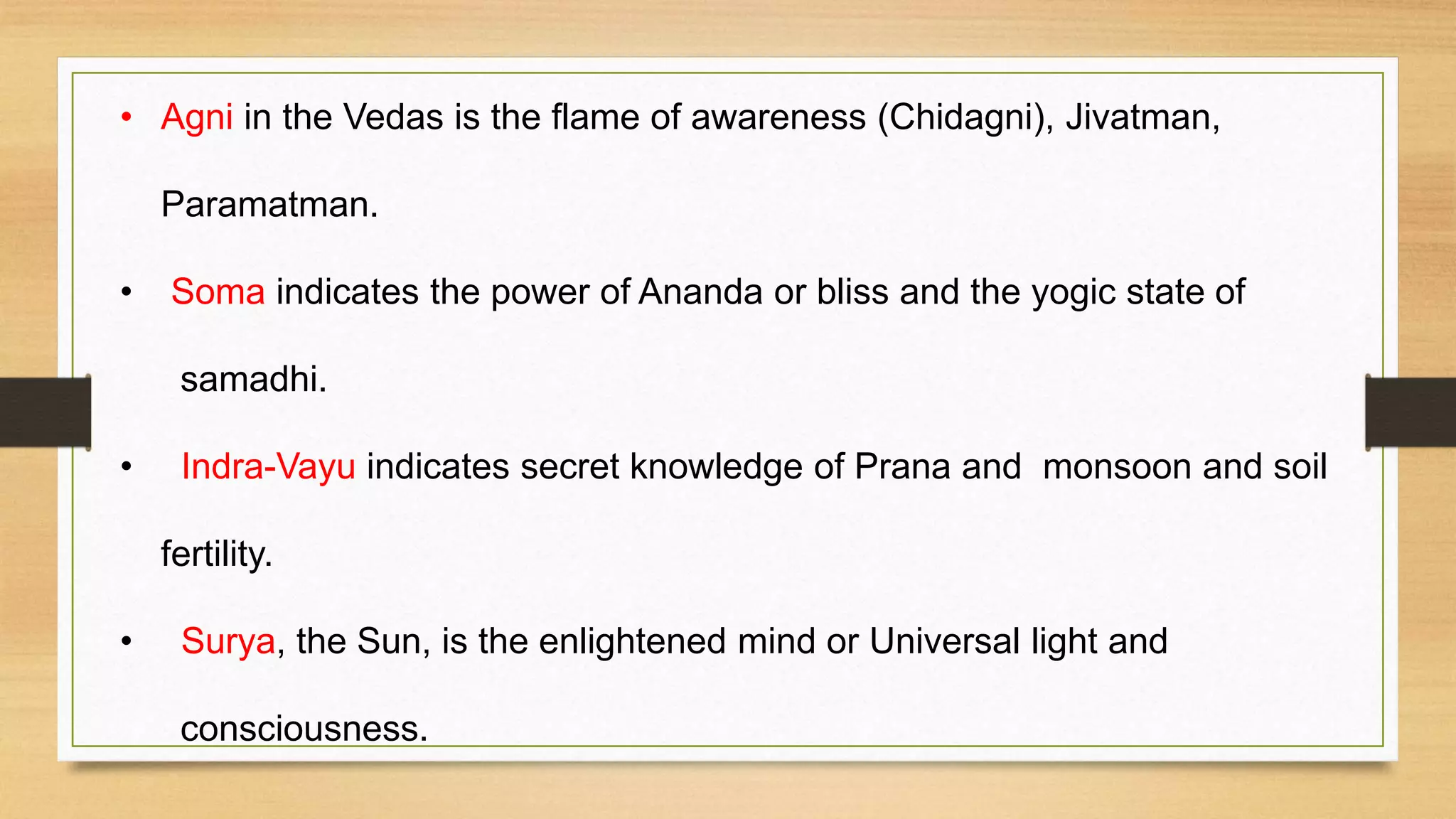 • Agni in the Vedas is the flame of awareness (Chidagni), Jivatman, Paramatman.

• Soma indicates the power of Ananda or bliss and the yogic state of samadhi.

• Indra-Vayu indicates secret knowledge of Prana and monsoon and soil fertility.

• Surya, the Sun, is the enlightened mind or Universal light and consciousness.